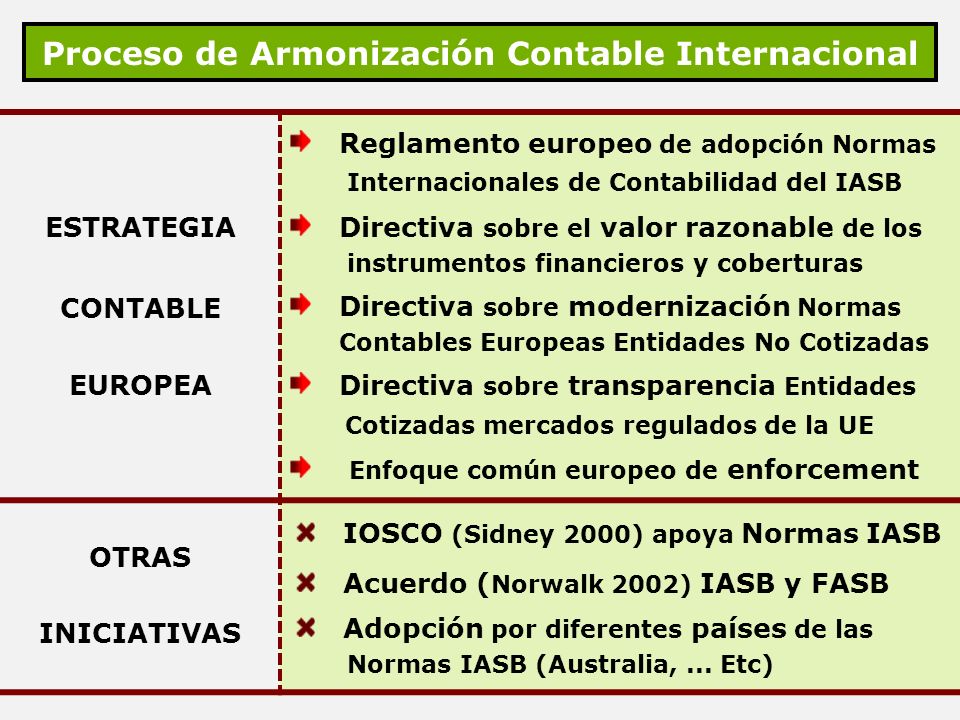 Proceso de Armonización Contable Internacional

ESTRATEGIA

CONTABLE

EUROPEA

Reglamento europeo de adopción Normas Internacionales de Contabilidad del IASB

Directiva sobre el valor razonable de los instrumentos financieros y coberturas

Directiva sobre modernización Normas Contables Europeas Entidades No Cotizadas

Directiva sobre transparencia Entidades Cotizadas mercados regulados de la UE

Enfoque común europeo de enforcement

OTRAS

INICIATIVAS

IOSCO (Sidney 2000) apoya Normas IASB

Acuerdo (Norwalk 2002) IASB y FASB

Adopción por diferentes países de las Normas IASB (Australia, ... Etc)